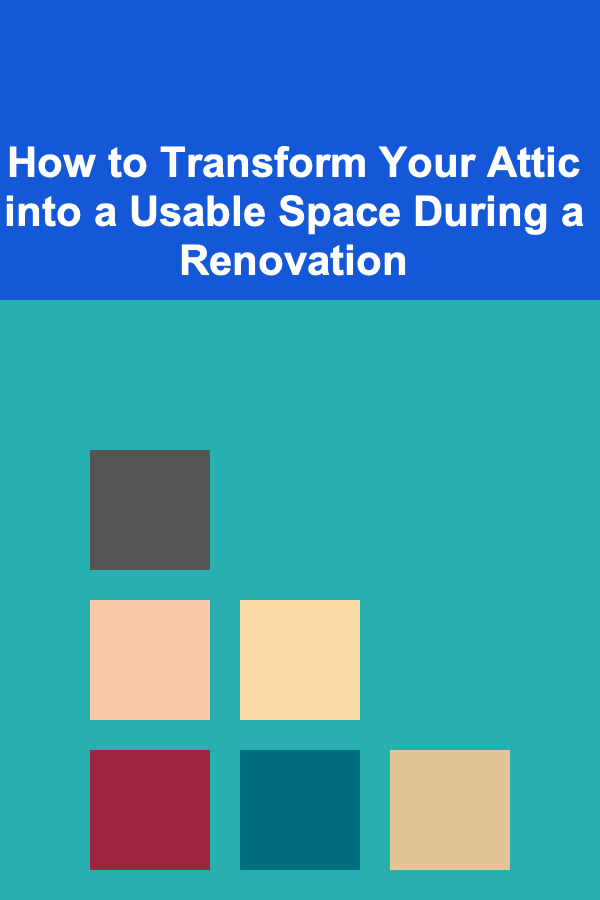 How to Transform Your Attic into a Usable Space During a Renovation